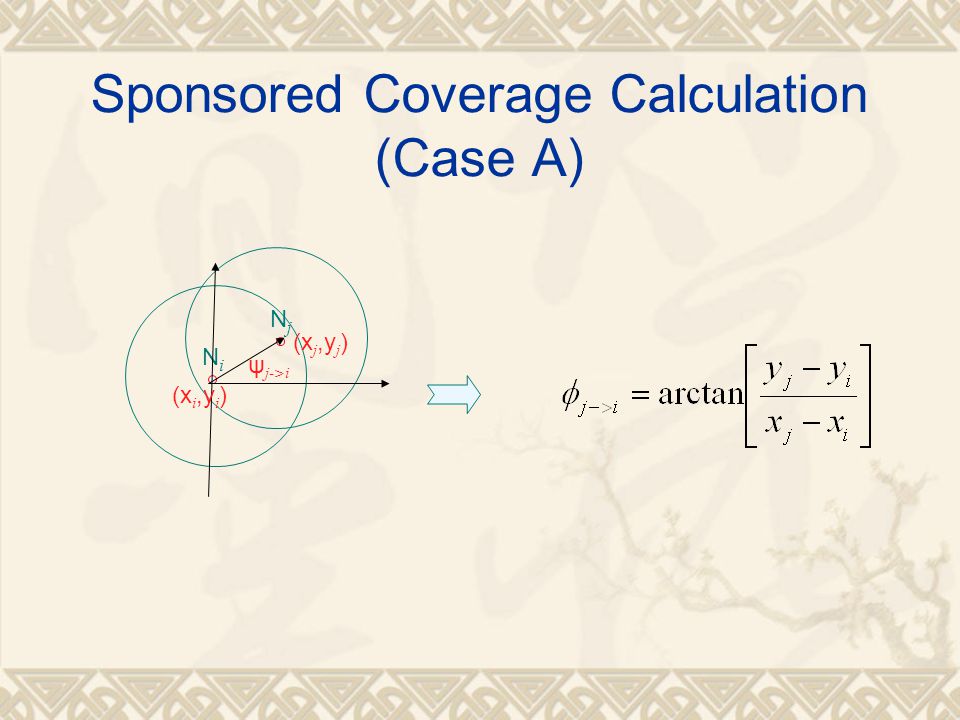 Sponsored Coverage Calculation (Case A)

$N_j$

$(x_j, y_j)$

$N_i$

$\psi_{j->i}$

$(x_i, y_i)$

$\phi_{j->i} = \arctan\left[\frac{y_j - y_i}{x_j - x_i}\right]$